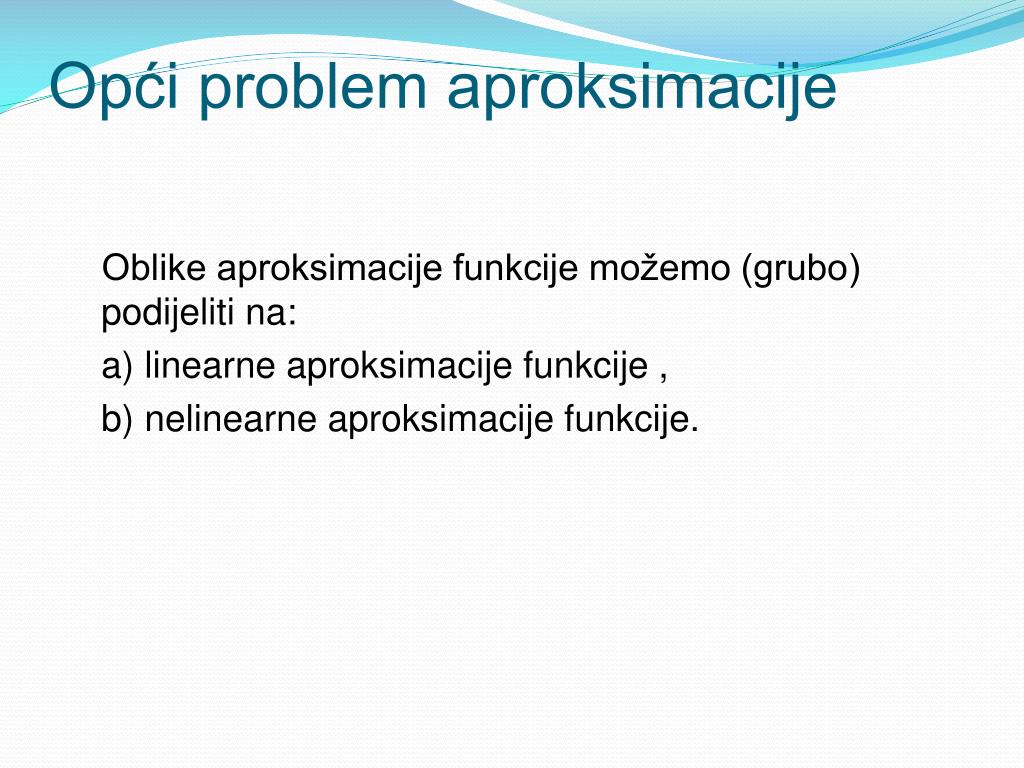 Opći problem aproksimacije

Oblike aproksimacije funkcije možemo (grubo) podijeliti na:

a) linearne aproksimacije funkcije ,

b) nelinearne aproksimacije funkcije.